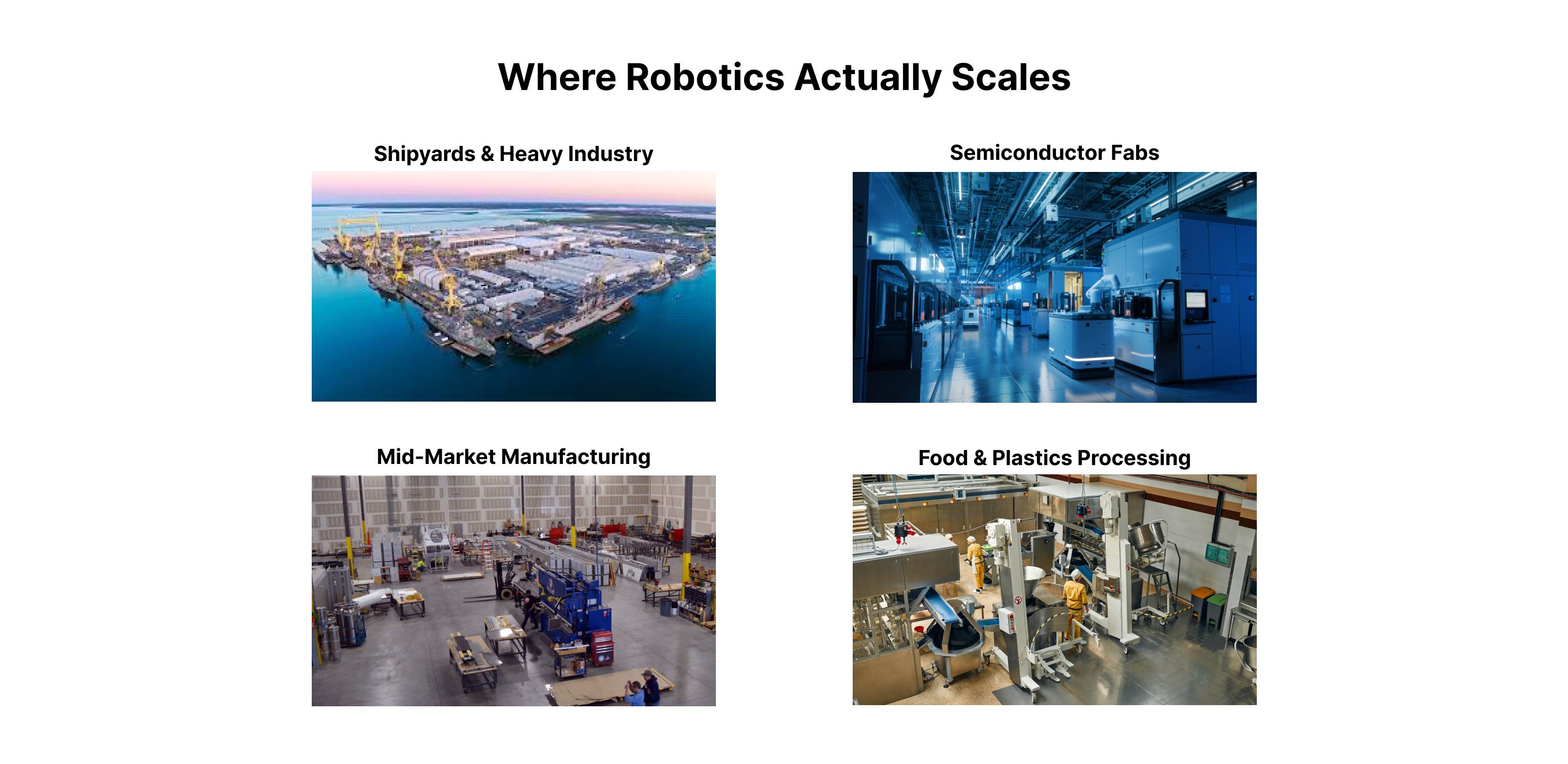 Where Robotics Actually Scales

Shipyards & Heavy Industry

Semiconductor Fabs

Mid-Market Manufacturing

Food & Plastics Processing